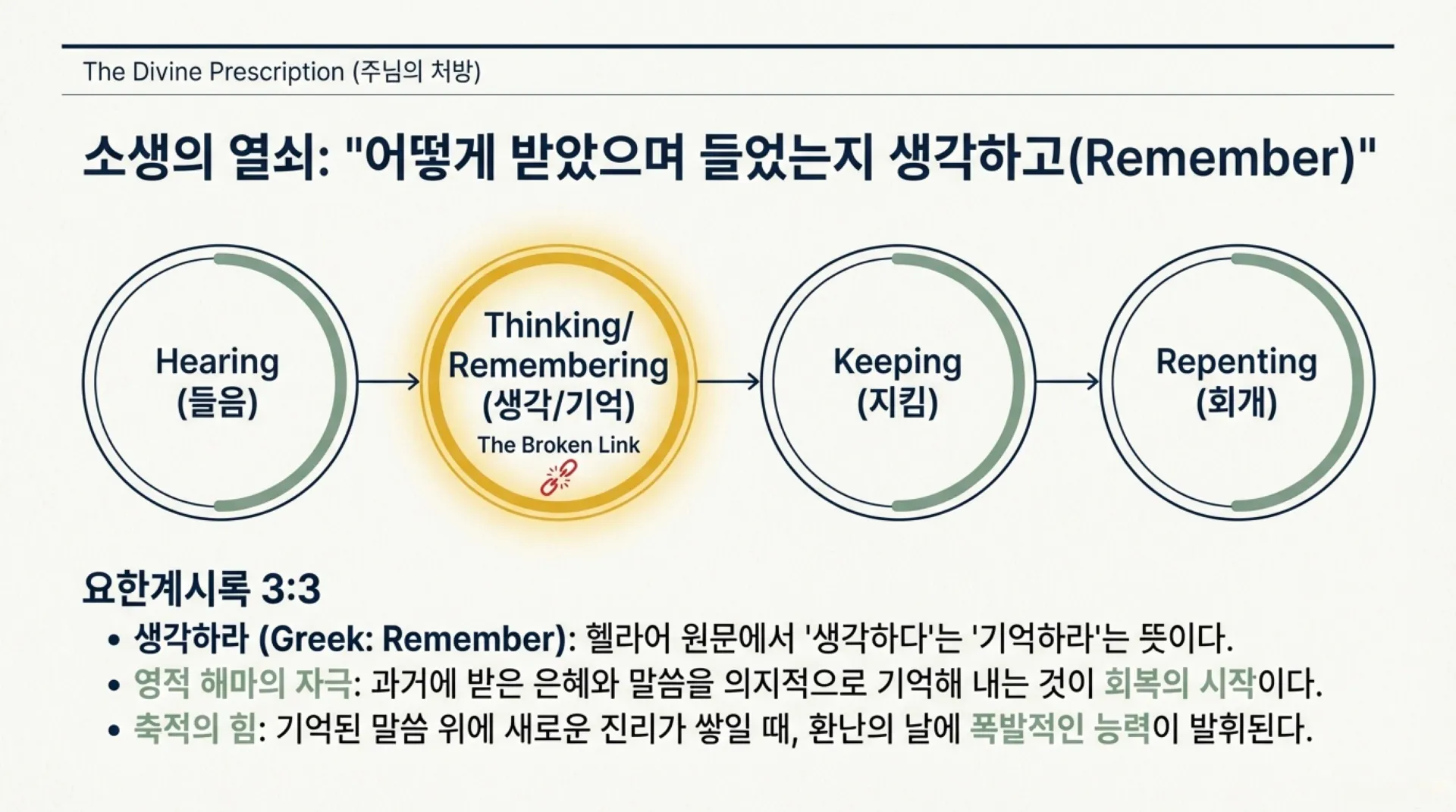 The Divine Prescription (주님의 처방)

소생의 열쇠: "어떻게 받았으며 들었는지 생각하고(Remember)"

Hearing (들음)

Thinking/ Remembering (생각/기억)
The Broken Link

Keeping (지킴)

Repenting (회개)

요한계시록 3:3

• 생각하라 (Greek: Remember): 헬라어 원문에서 '생각하다'는 '기억하라'는 뜻이다.
• 영적 해마의 자극: 과거에 받은 은혜와 말씀을 의지적으로 기억해 내는 것이 회복의 시작이다.
• 축적의 힘: 기억된 말씀 위에 새로운 진리가 쌓일 때, 환난의 날에 폭발적인 능력이 발휘된다.